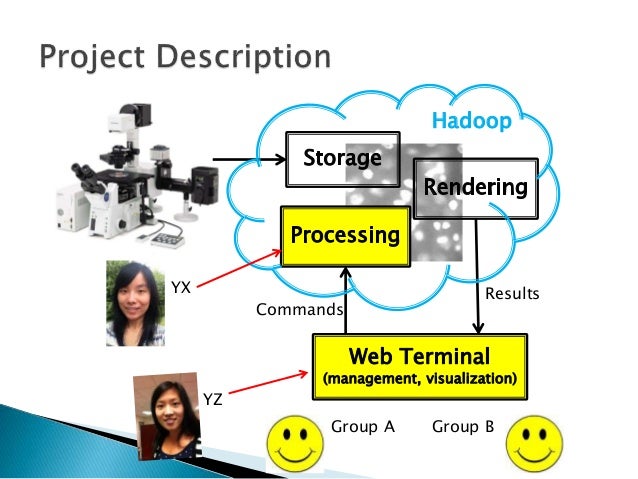 Project Description

Hadoop

Storage

Rendering

Processing

YX

Commands

Results

Web Terminal
(management, visualization)

YZ

Group A

Group B